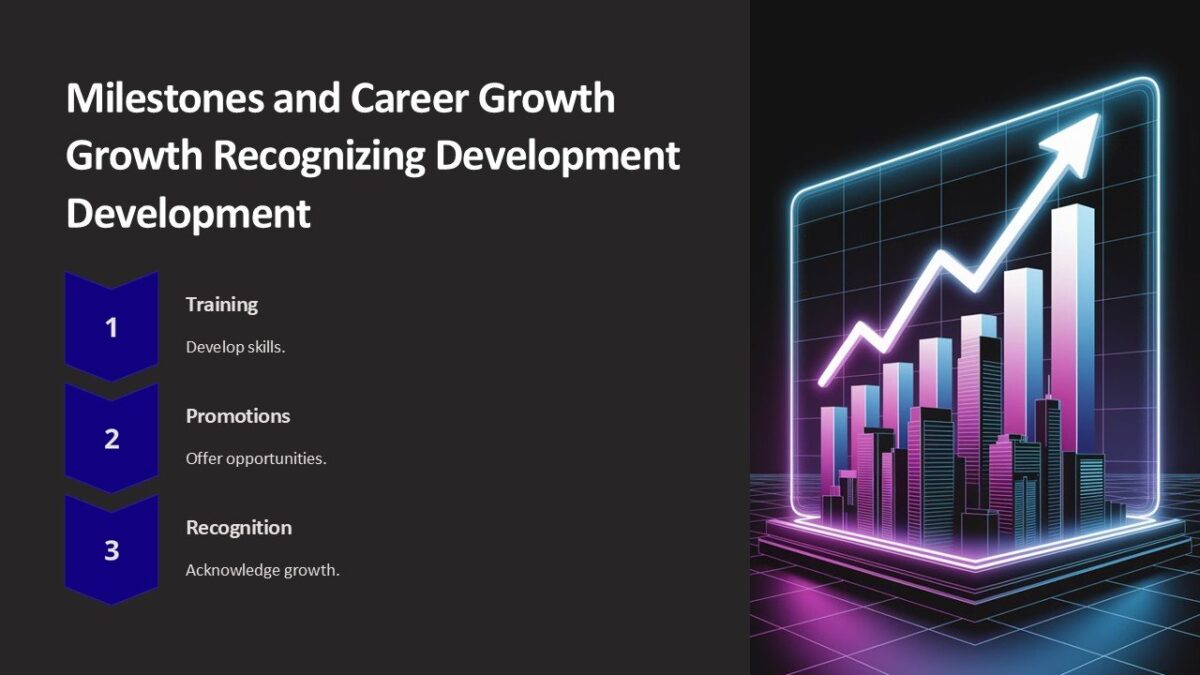 Milestones and Career Growth Growth Recognizing Development Development

1

Training

Develop skills.

2

Promotions

Offer opportunities.

3

Recognition

Acknowledge growth.